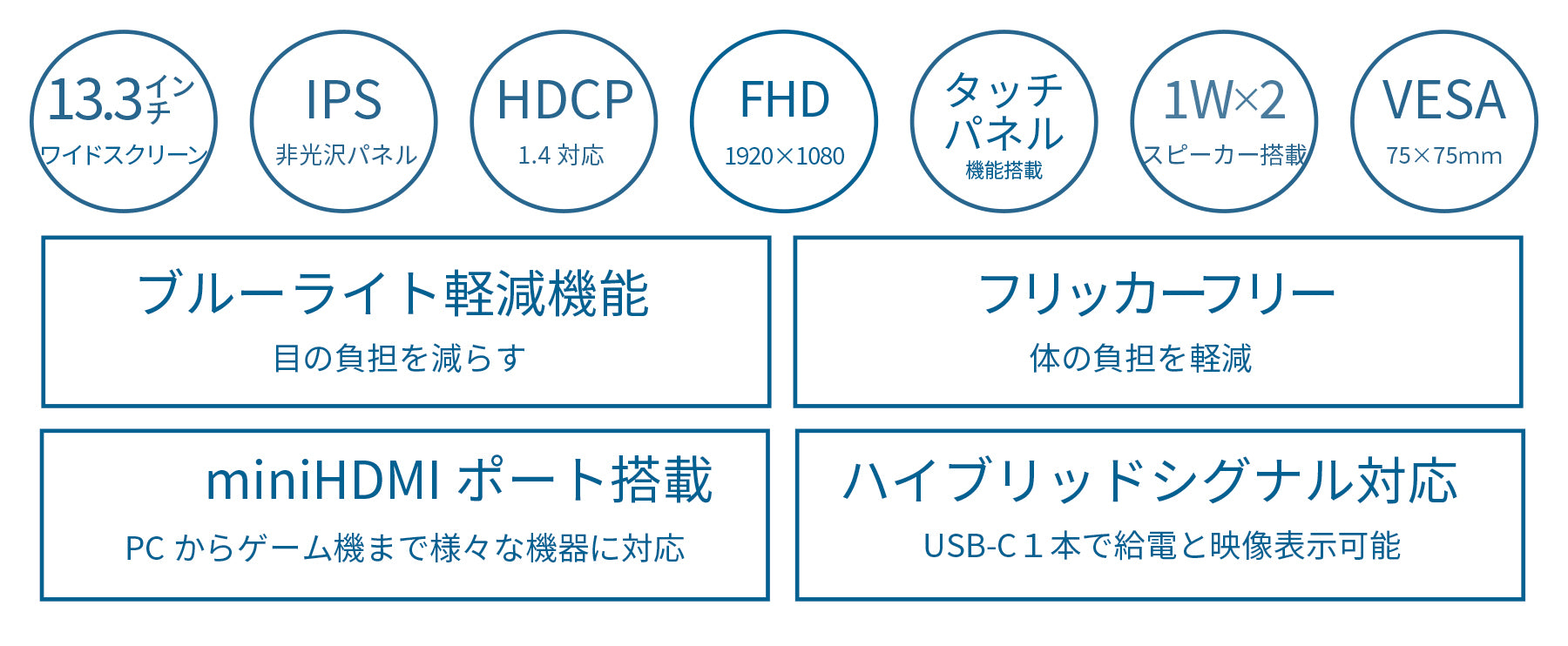 13.3インチ
ワイドスクリーン

IPS
非光沢パネル

HDCP
1.4 対応

FHD
1920×1080

タッチパネル
機能搭載

1W×2
スピーカー搭載

VESA
75×75mm

ブルーライト軽減機能
目の負担を減らす

フリッカーフリー
体の負担を軽減

miniHDMI ポート搭載
PC からゲーム機まで様々な機器に対応

ハイブリッドシグナル対応
USB-C 1 本で給電と映像表示可能